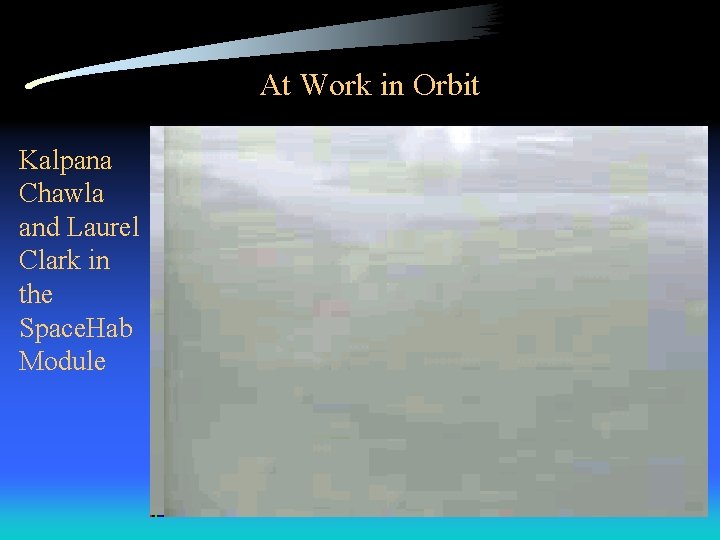 At Work in Orbit

Kalpana Chawla and Laurel Clark in the SpaceHab Module